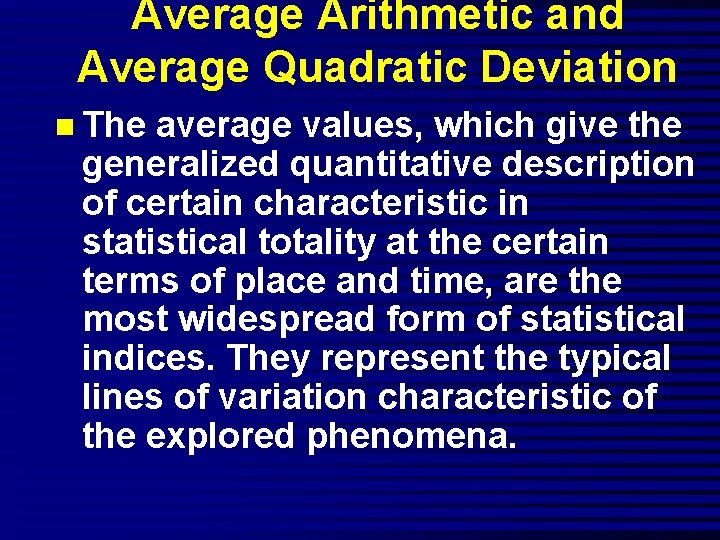 Average Arithmetic and Average Quadratic Deviation

The average values, which give the generalized quantitative description of certain characteristic in statistical totality at the certain terms of place and time, are the most widespread form of statistical indices. They represent the typical lines of variation characteristic of the explored phenomena.